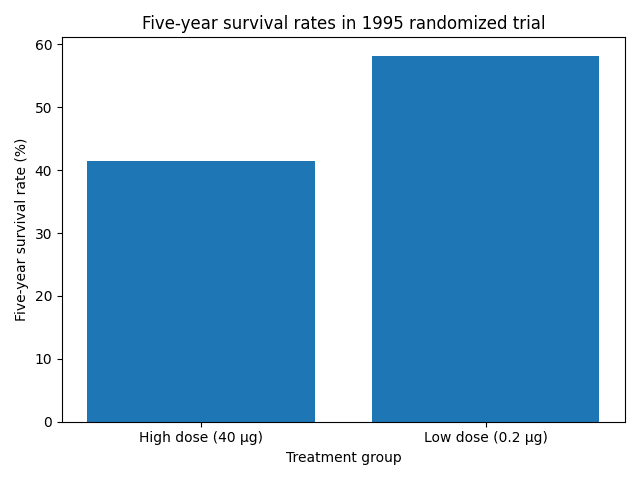 Five-year survival rates in 1995 randomized trial

Five-year survival rate (%)

60
50
40
30
20
10
0

High dose (40 µg)
Low dose (0.2 µg)

Treatment group